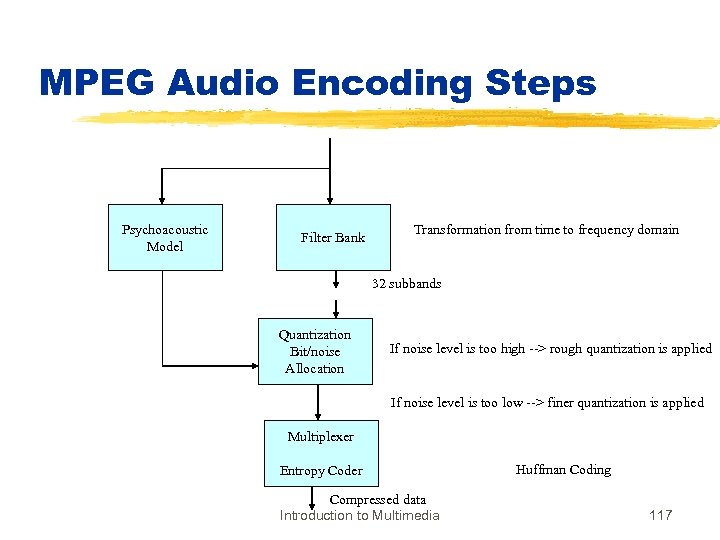 MPEG Audio Encoding Steps

Psychoacoustic Model

Filter Bank

Transformation from time to frequency domain

32 subbands

Quantization Bit/noise Allocation

If noise level is too high --> rough quantization is applied

If noise level is too low --> finer quantization is applied

Multiplexer

Entropy Coder

Huffman Coding

Compressed data

Introduction to Multimedia

117